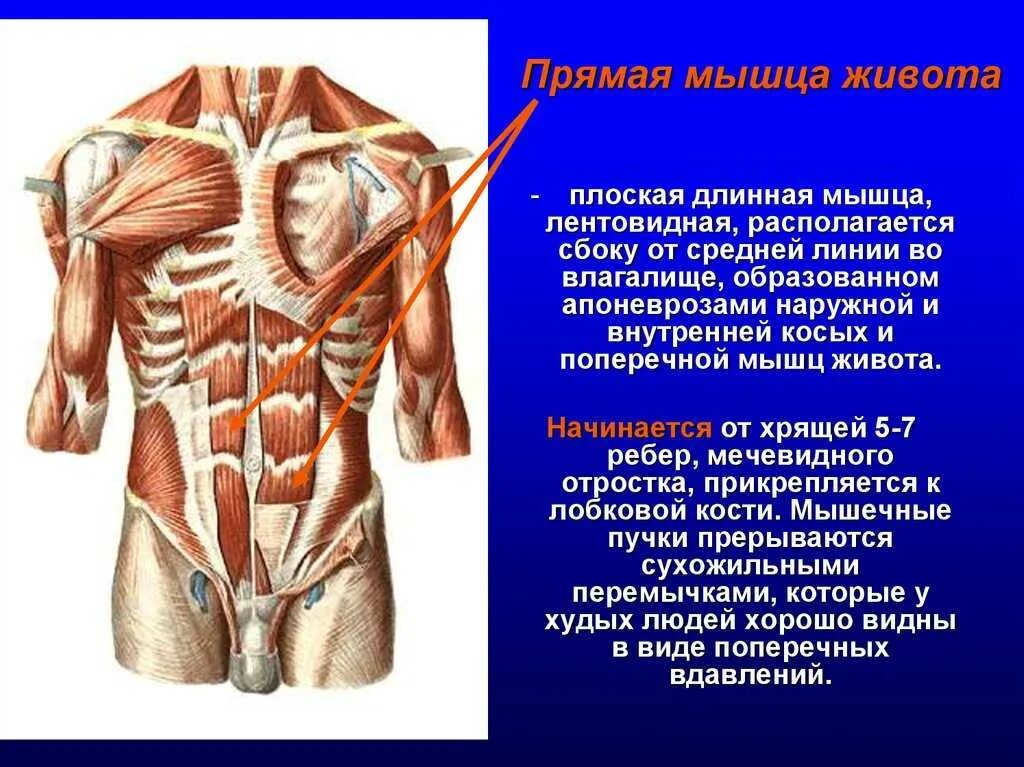 Прямая мышца живота

- плоская длинная мышца, лентовидная, располагается сбоку от средней линии во влагалище, образованном апоневрозами наружной и внутренней косых и поперечной мышц живота.

Начинается от хрящей 5-7 ребер, мечевидного отростка, прикрепляется к лобковой кости. Мышечные пучки прерываются сухожильными перемычками, которые у худых людей хорошо видны в виде поперечных вдавлений.